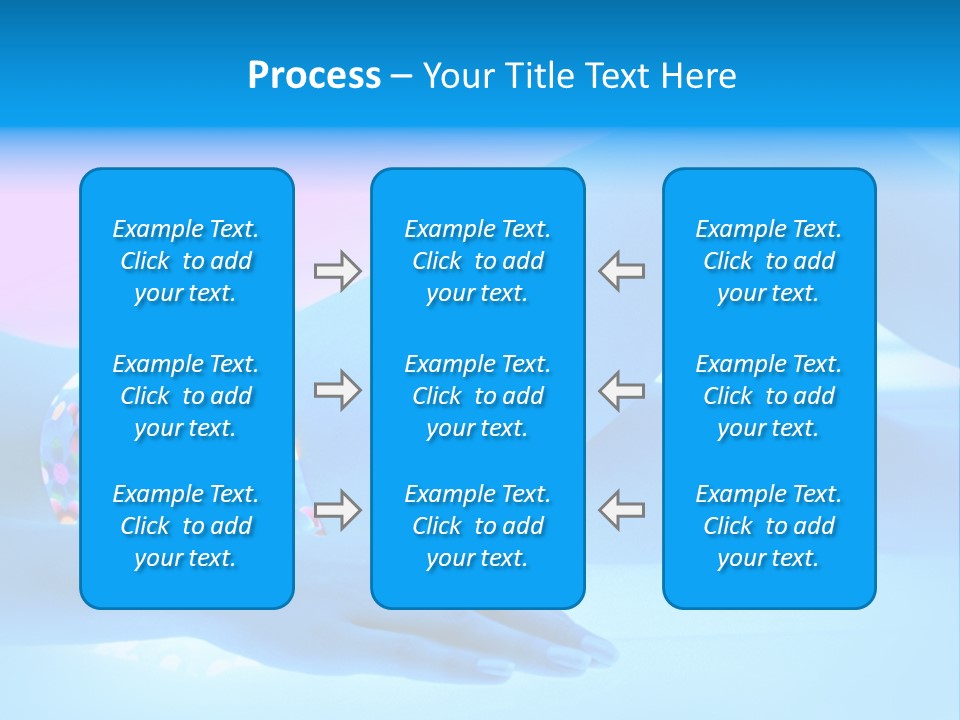 Process – Your Title Text Here

Example Text. Click to add your text.

Example Text. Click to add your text.

Example Text. Click to add your text.

Example Text. Click to add your text.

Example Text. Click to add your text.

Example Text. Click to add your text.

Example Text. Click to add your text.

Example Text. Click to add your text.

Example Text. Click to add your text.